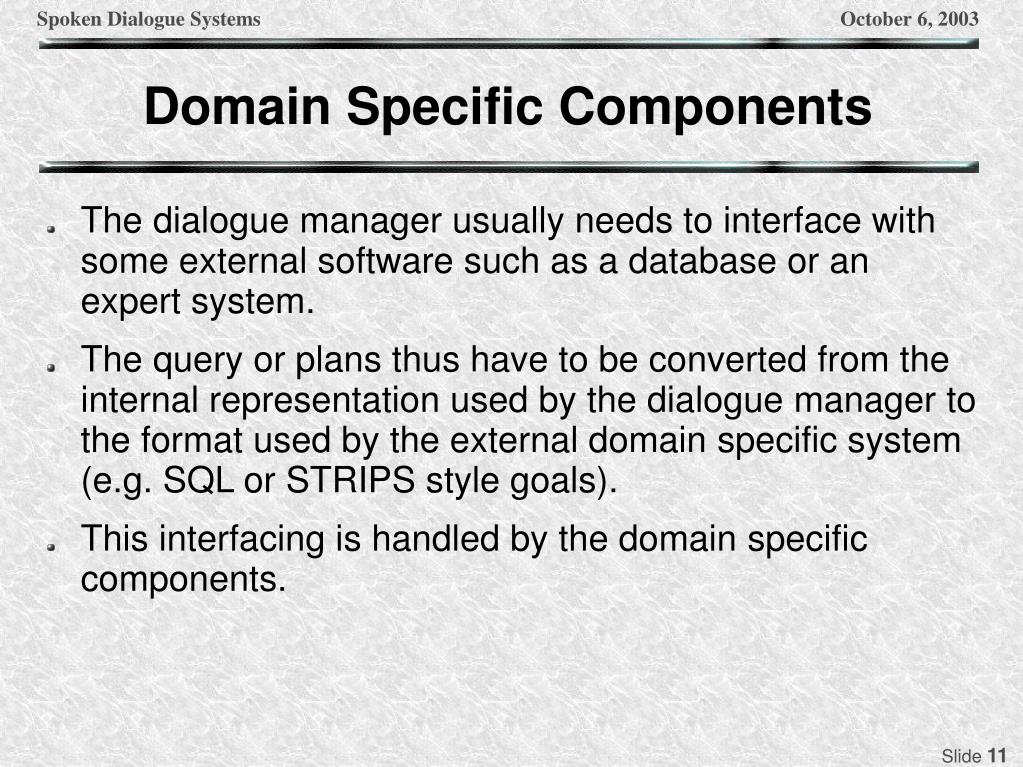 Spoken Dialogue Systems

October 6, 2003

Domain Specific Components

The dialogue manager usually needs to interface with some external software such as a database or an expert system.

The query or plans thus have to be converted from the internal representation used by the dialogue manager to the format used by the external domain specific system (e.g. SQL or STRIPS style goals).

This interfacing is handled by the domain specific components.

Slide 11